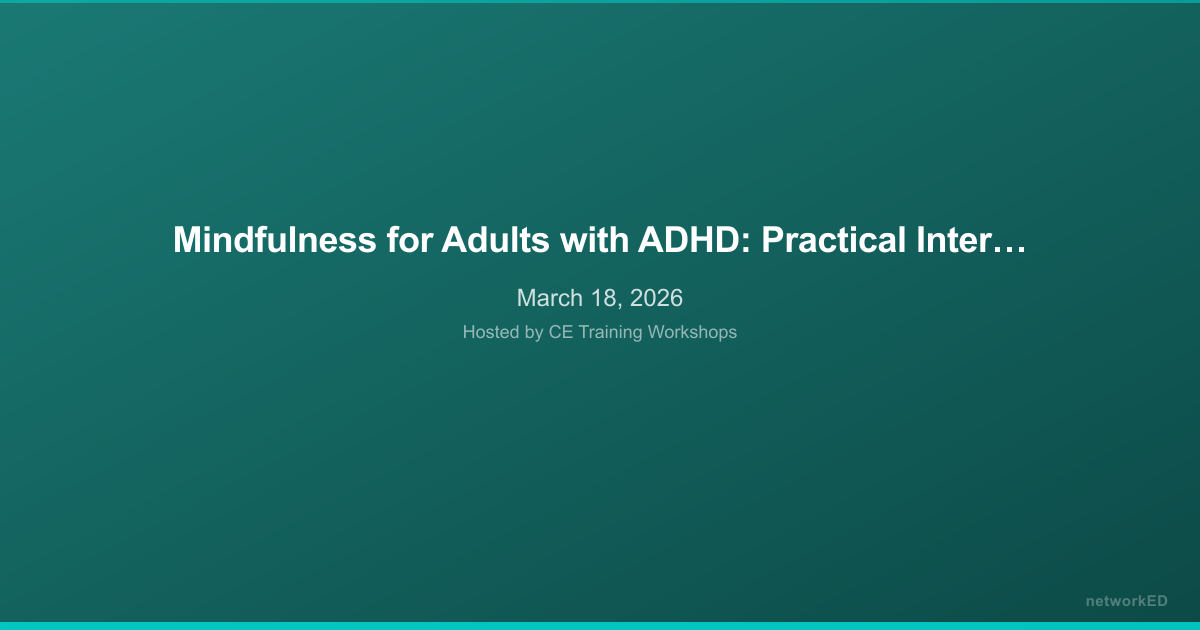 Mindfulness for Adults with ADHD: Practical Inter…

March 18, 2026

Hosted by CE Training Workshops

networkED